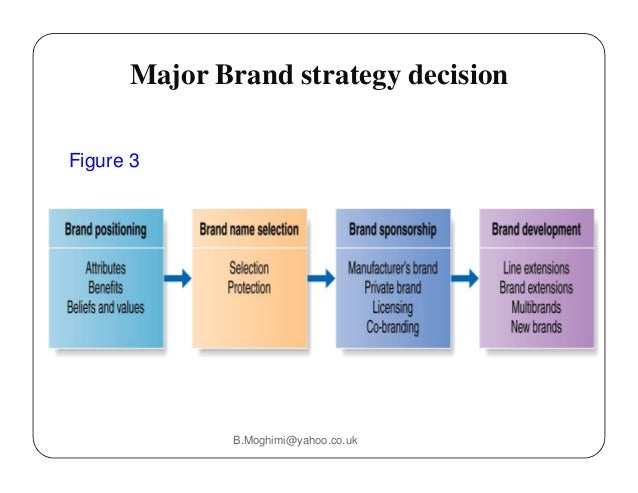 Major Brand strategy decision

Figure 3

Brand positioning

Attributes
Benefits
Beliefs and values

Brand name selection

Selection
Protection

Brand sponsorship

Manufacturer's brand
Private brand
Licensing
Co-branding

Brand development

Line extensions
Brand extensions
Multibrands
New brands

B.Moghimi@yahoo.co.uk